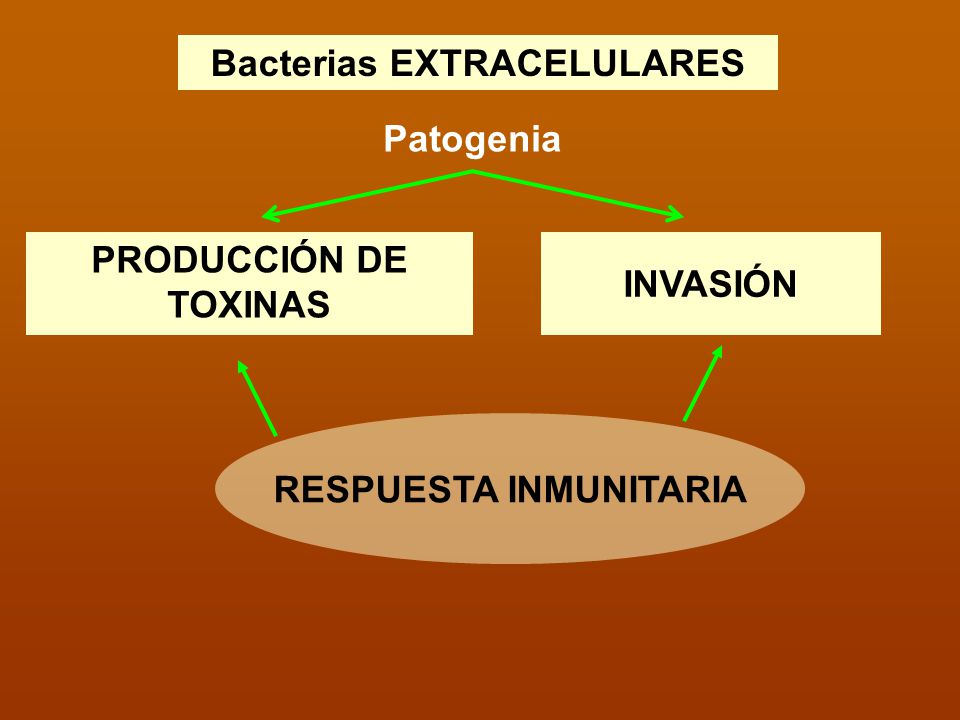 Bacterias EXTRACELULARES

Patogenia

PRODUCCIÓN DE TOXINAS

INVASIÓN

RESPUESTA INMUNITARIA